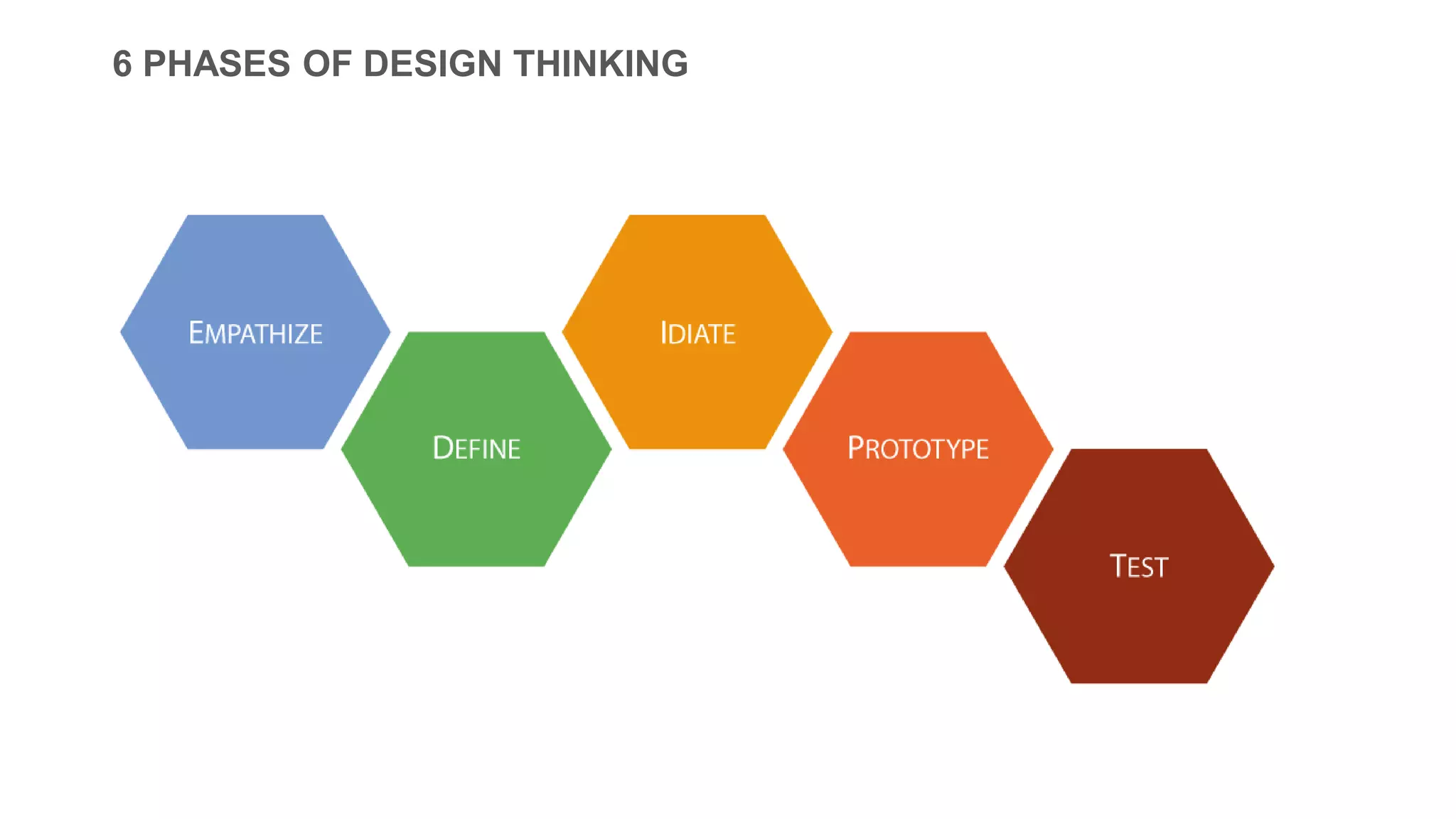 6 PHASES OF DESIGN THINKING

EMPATHIZE

DEFINE

IDIATE

PROTOTYPE

TEST